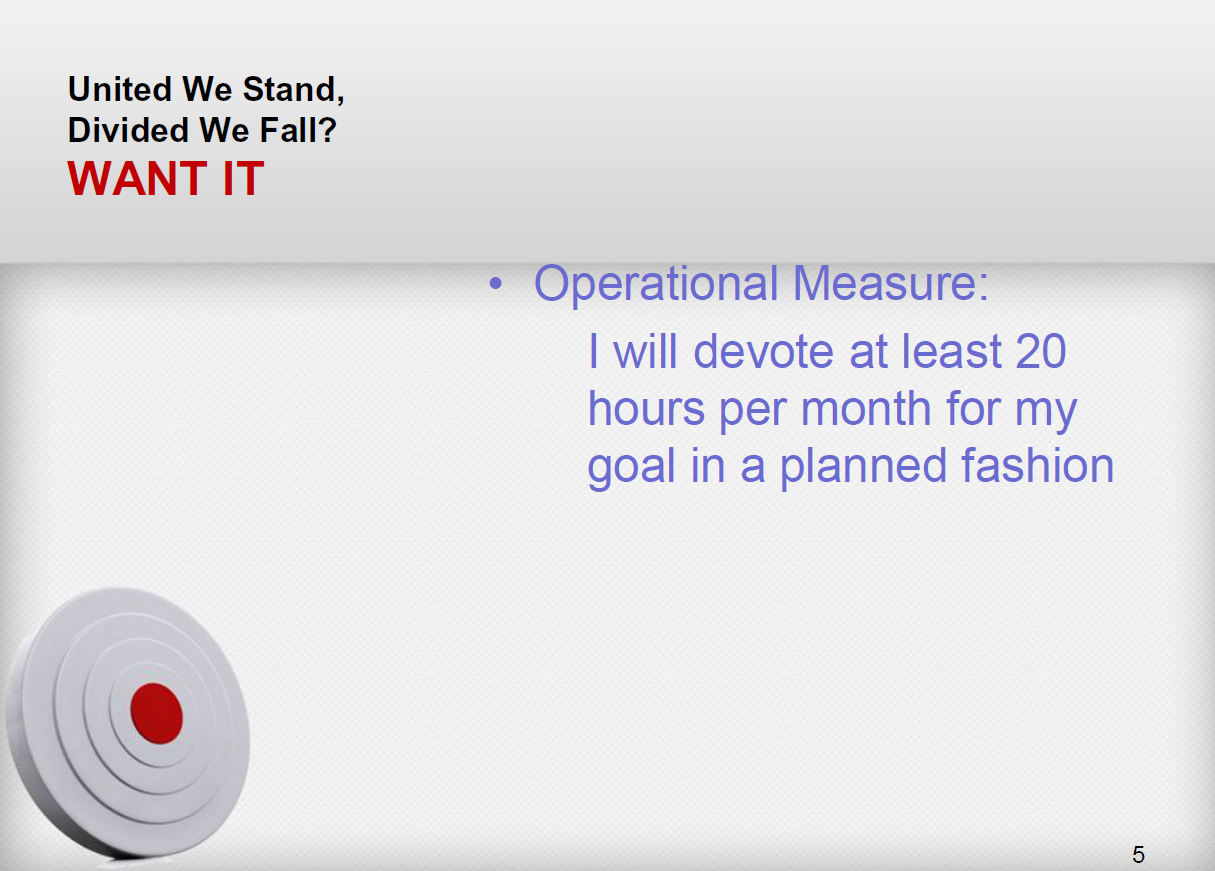 United We Stand,
Divided We Fall?
WANT IT

• Operational Measure:
I will devote at least 20 hours per month for my goal in a planned fashion

5